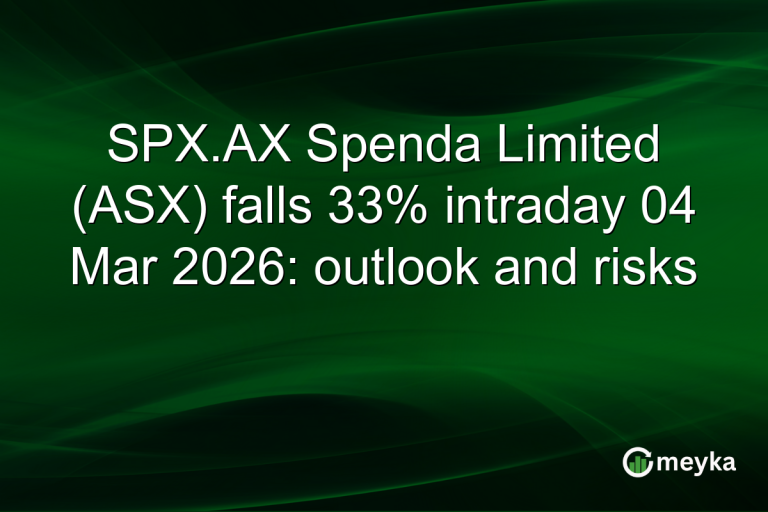 SPX.AX Spenda Limited (ASX) falls 33% intraday 04 Mar 2026: outlook and risks

meyka